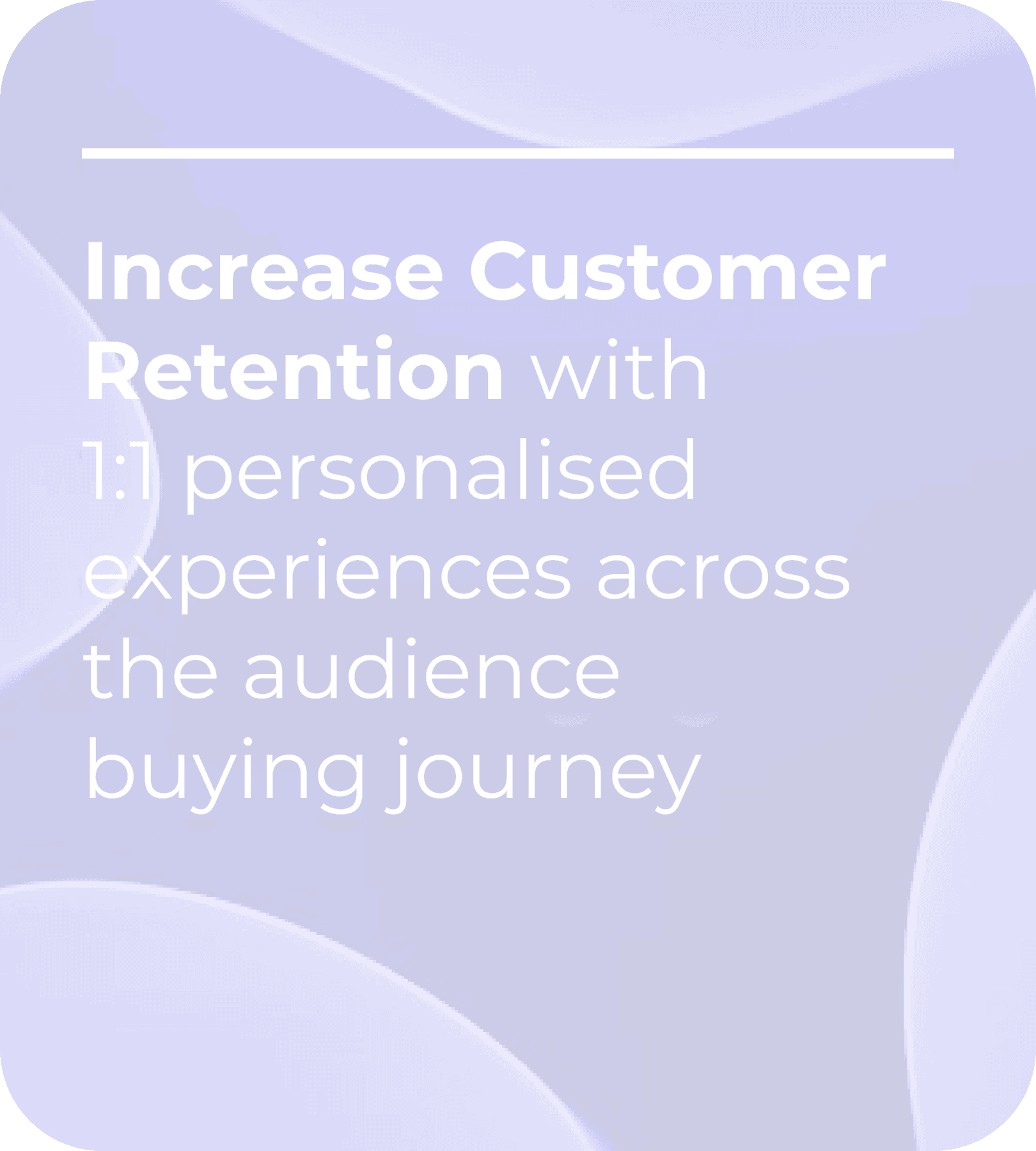 Increase Customer Retention with 1:1 personalised experiences across the audience buying journey